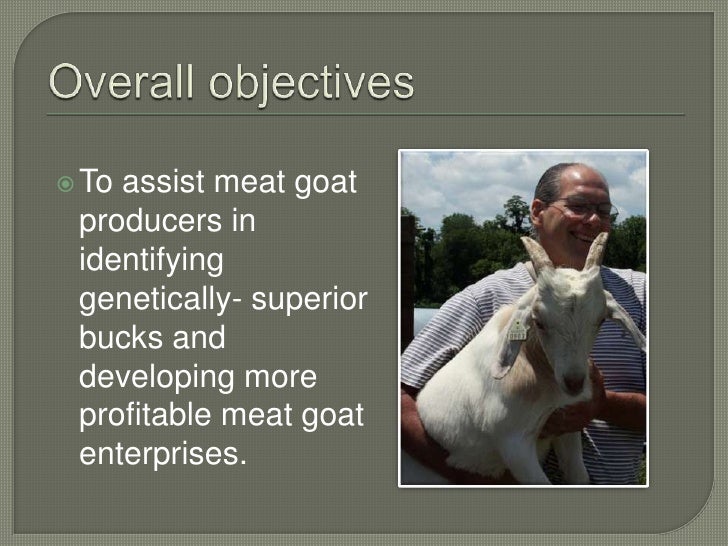 Overall objectives

To assist meat goat producers in identifying genetically- superior bucks and developing more profitable meat goat enterprises.